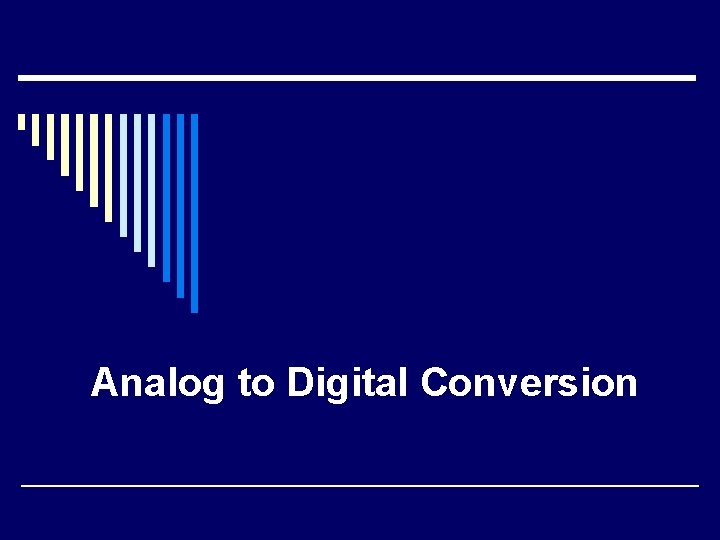 Analog to Digital Conversion